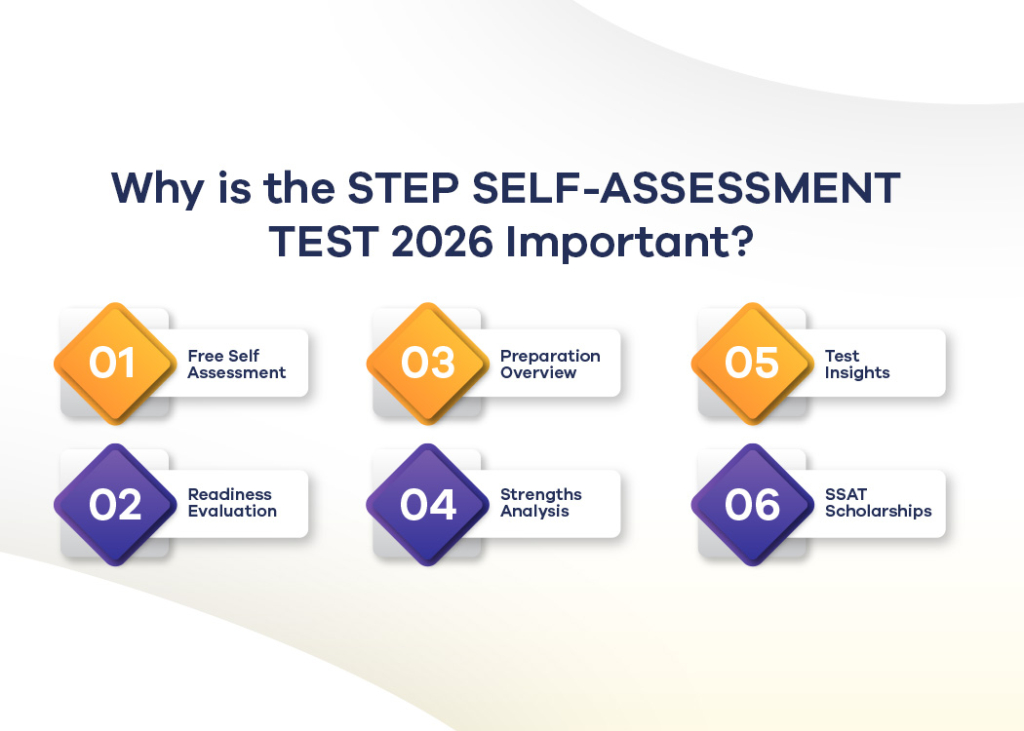 Why is the STEP SELF-ASSESSMENT TEST 2026 Important?

01 Free Self Assessment

03 Preparation Overview

05 Test Insights

02 Readiness Evaluation

04 Strengths Analysis

06 SSAT Scholarships